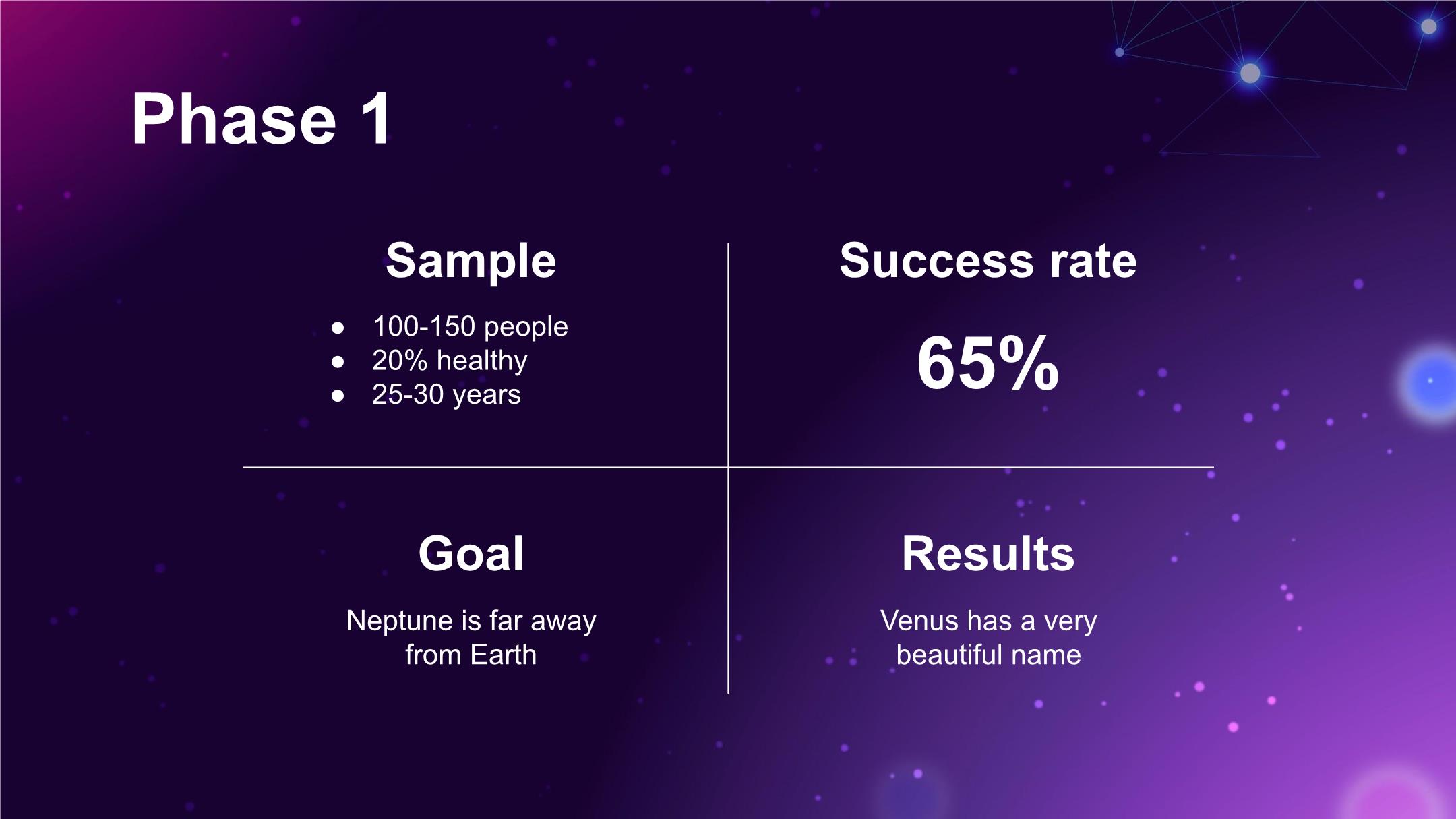 Phase 1

Sample

- 100-150 people
- 20% healthy
- 25-30 years

Success rate

65%

Goal

Neptune is far away from Earth

Results

Venus has a very beautiful name